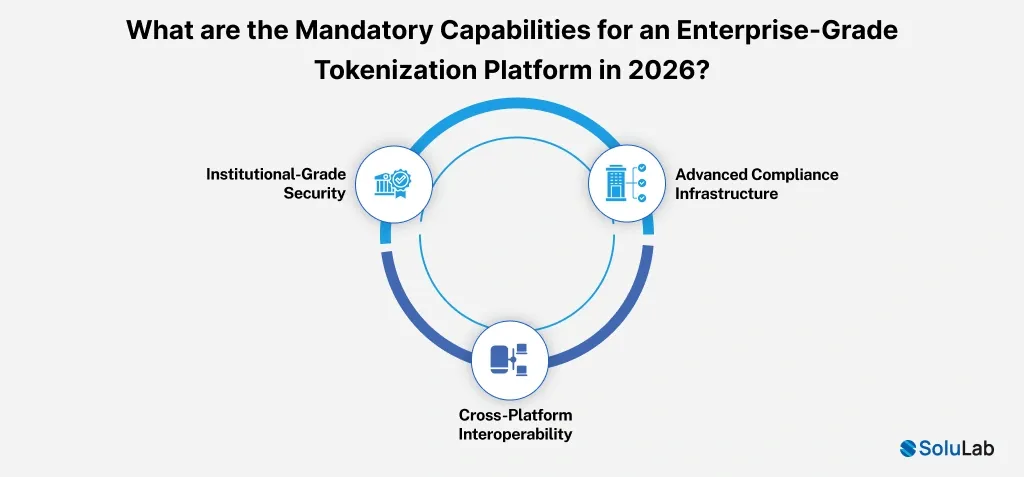 What are the Mandatory Capabilities for an Enterprise-Grade Tokenization Platform in 2026?

Institutional-Grade Security

Advanced Compliance Infrastructure

Cross-Platform Interoperability

SoluLab